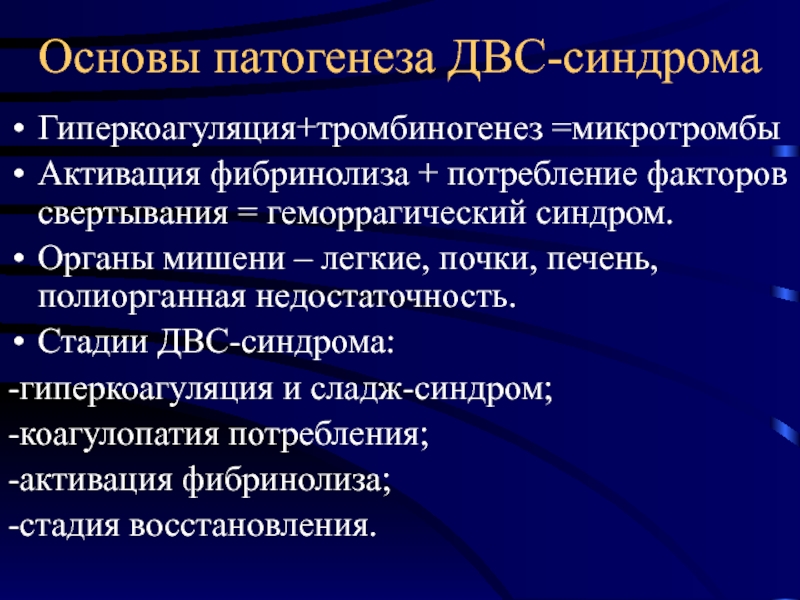 Основы патогенеза ДВС-синдрома

• Гиперкоагуляция+тромбиногенез =микротромбы
• Активация фибринолиза + потребление факторов свертывания = геморрагический синдром.
• Органы мишени – легкие, почки, печень, полиорганная недостаточность.
• Стадии ДВС-синдрома:
-гиперкоагуляция и сладж-синдром;
-коагулопатия потребления;
-активация фибринолиза;
-стадия восстановления.